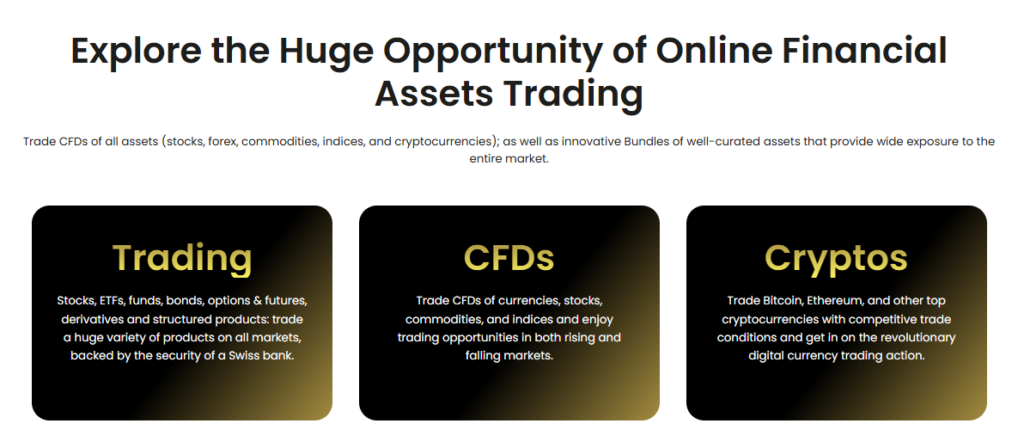 Explore the Huge Opportunity of Online Financial Assets Trading

Trade CFDs of all assets (stocks, forex, commodities, indices, and cryptocurrencies); as well as innovative Bundles of well-curated assets that provide wide exposure to the entire market.

Trading

Stocks, ETFs, funds, bonds, options & futures, derivatives and structured products: trade a huge variety of products on all markets, backed by the security of a Swiss bank.

CFDs

Trade CFDs of currencies, stocks, commodities, and indices and enjoy trading opportunities in both rising and falling markets.

Cryptos

Trade Bitcoin, Ethereum, and other top cryptocurrencies with competitive trade conditions and get in on the revolutionary digital currency trading action.